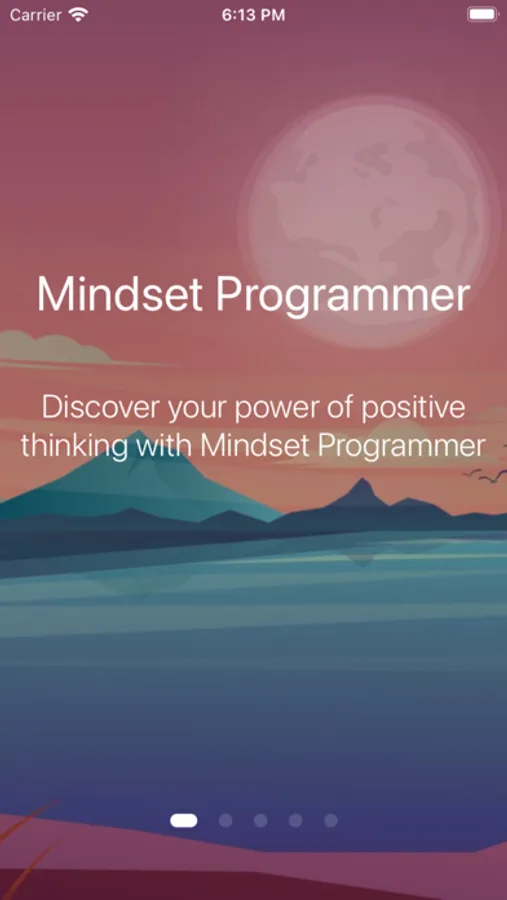 Carrier 6:13 PM

Mindset Programmer

Discover your power of positive thinking with Mindset Programmer